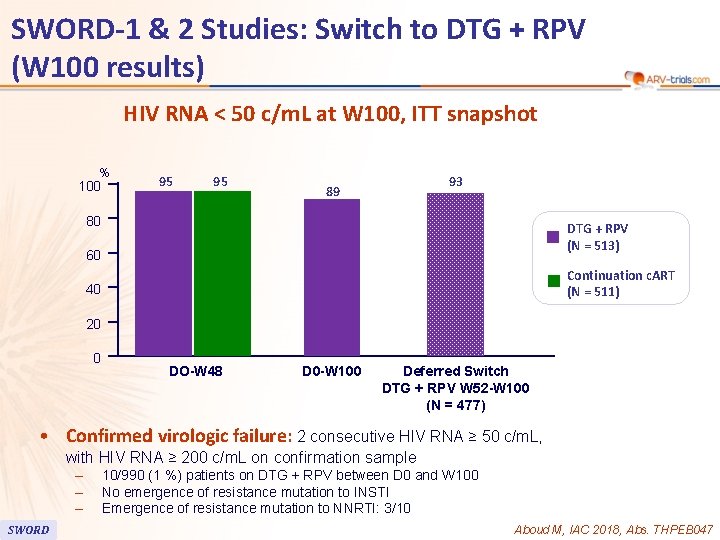 SWORD-1 & 2 Studies: Switch to DTG + RPV (W100 results)

ARV-trials.com

HIV RNA < 50 c/mL at W100, ITT snapshot

%
100
80
60
40
20
0

95 95 89 93

DO-W48
D0-W100
Deferred Switch DTG + RPV W52-W100 (N = 477)

DTG + RPV (N = 513)
Continuation cART (N = 511)

• Confirmed virologic failure: 2 consecutive HIV RNA ≥ 50 c/mL, with HIV RNA ≥ 200 c/mL on confirmation sample
– 10/990 (1 %) patients on DTG + RPV between D0 and W100
– No emergence of resistance mutation to INSTI
– Emergence of resistance mutation to NNRTI: 3/10

SWORD

Aboud M, IAC 2018, Abs. THPEB047